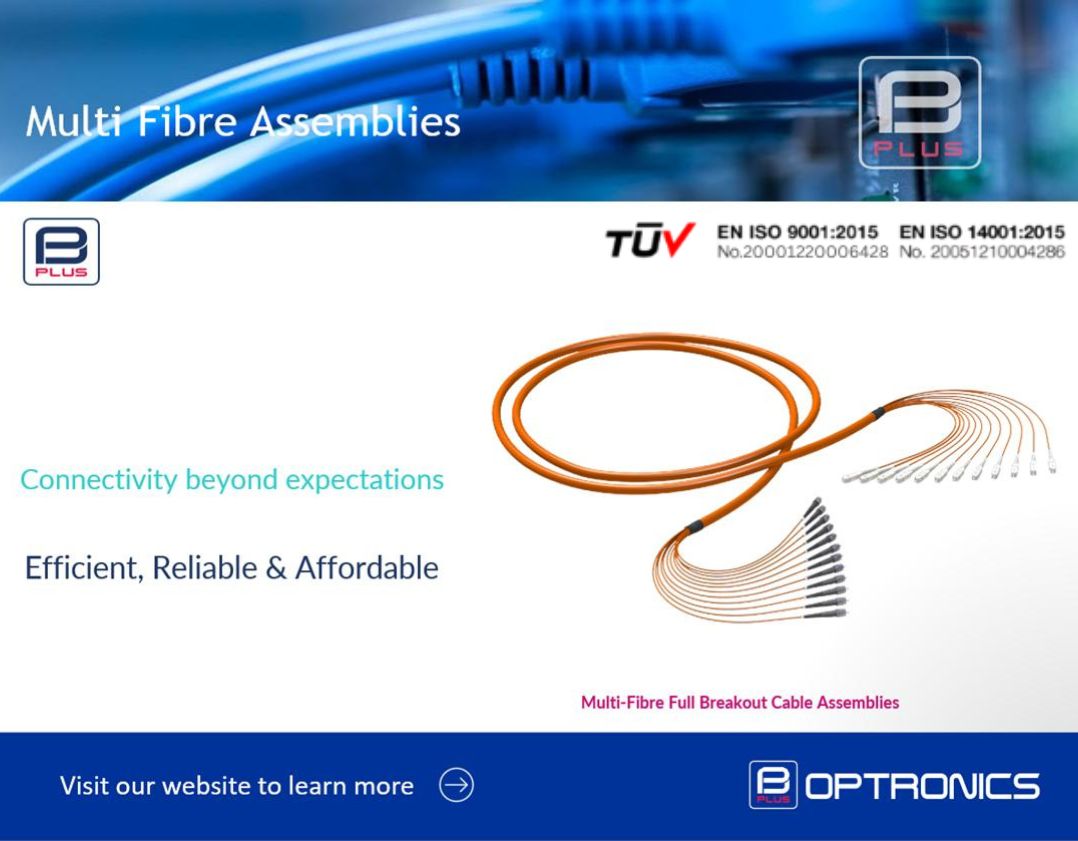 Multi Fibre Assemblies

B PLUS

B PLUS

TÜV EN ISO 9001:2015 No.20001220006428 EN ISO 14001:2015 No. 20051210004286

Connectivity beyond expectations

Efficient, Reliable & Affordable

Multi-Fibre Full Breakout Cable Assemblies

Visit our website to learn more

B PLUS OPTRONICS